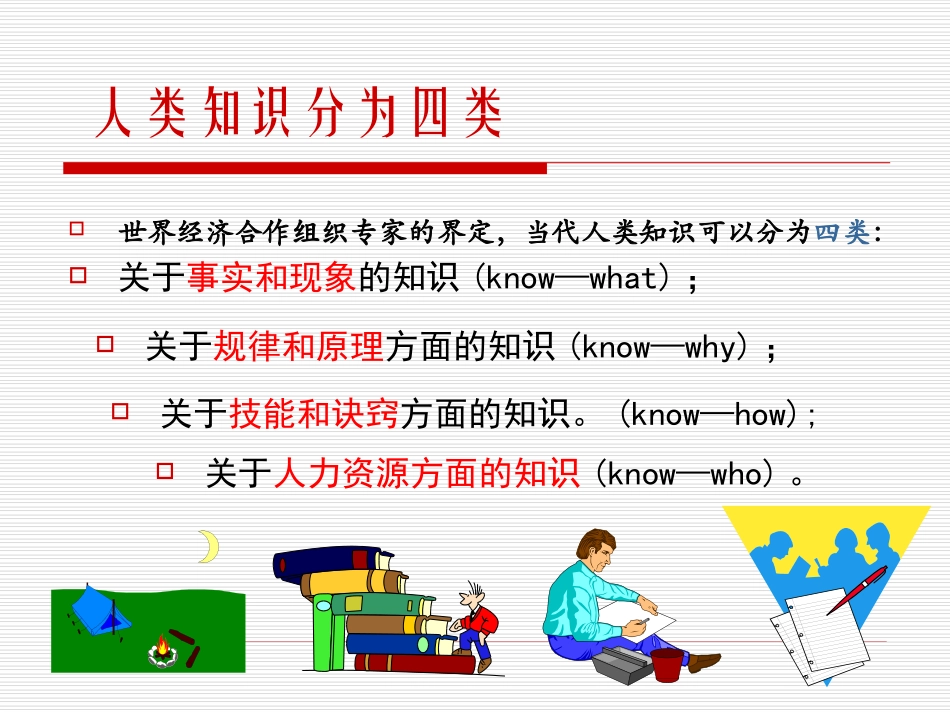 人类知识分为四类

世界经济合作组织专家的界定，当代人类知识可以分为四类:

关于事实和现象的知识（know—what）；

关于规律和原理方面的知识（know—why）；

关于技能和诀窍方面的知识。（know—how);

关于人力资源方面的知识（know—who）。